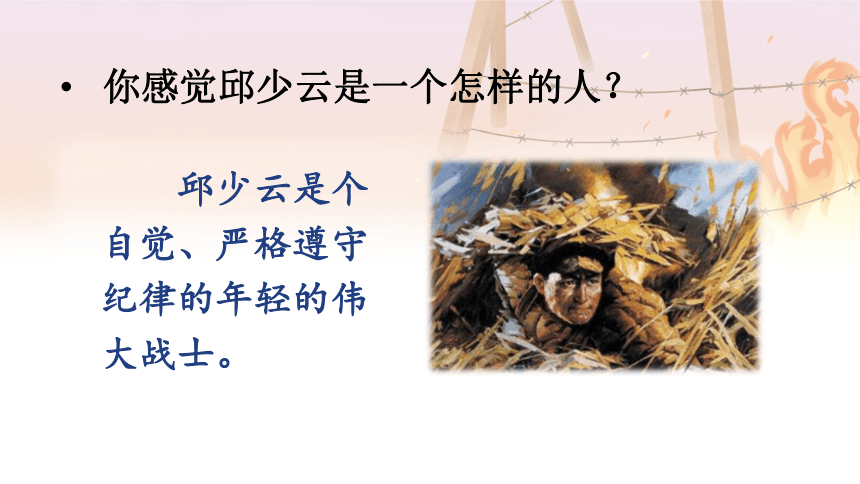 • 你感觉邱少云是一个怎样的人？

邱少云是个自觉、严格遵守纪律的年轻的伟大战士。